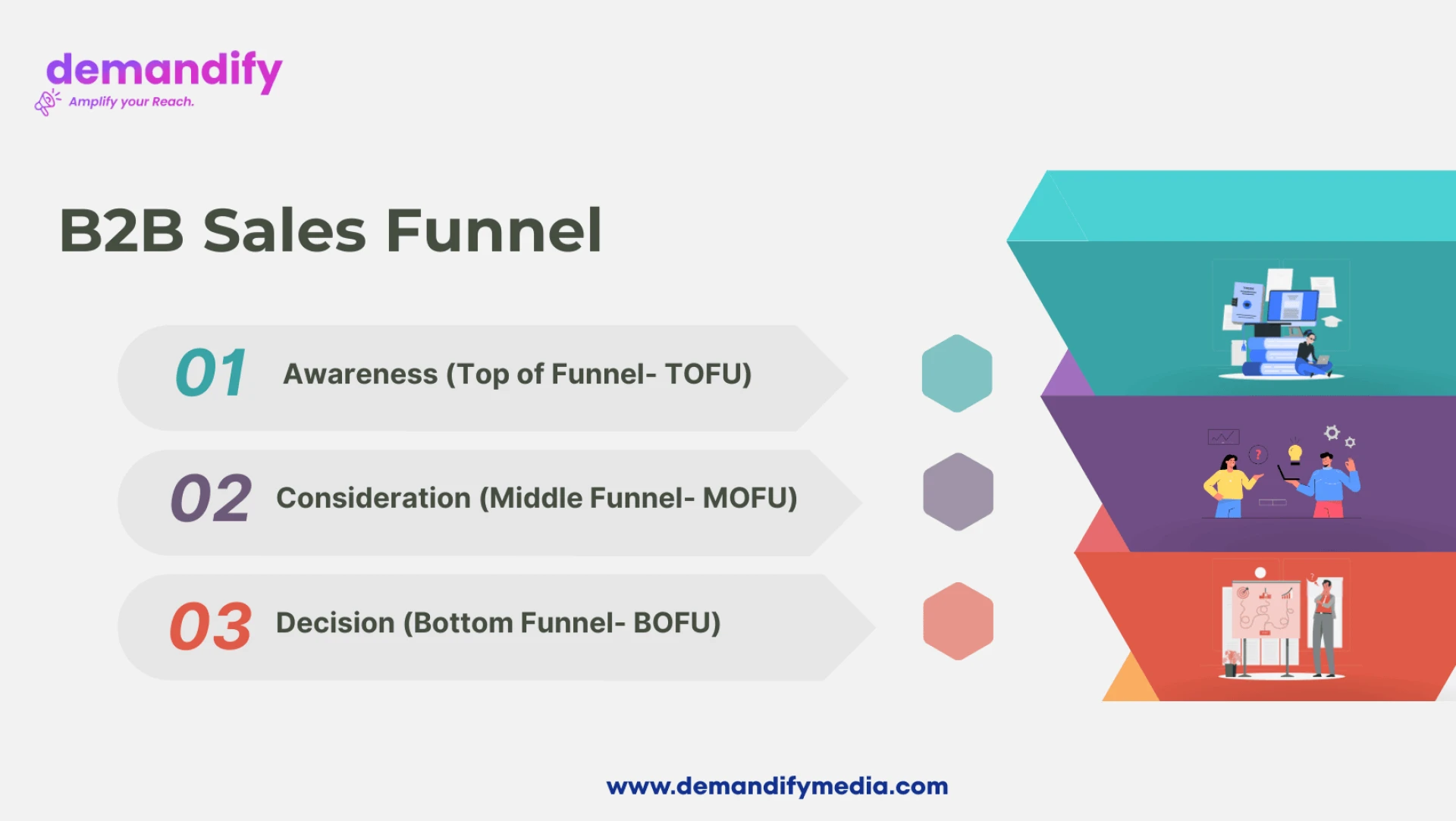 demandify
Amplify your Reach.

B2B Sales Funnel

01 Awareness (Top of Funnel- TOFU)

02 Consideration (Middle Funnel- MOFU)

03 Decision (Bottom Funnel- BOFU)

www.demandifymedia.com